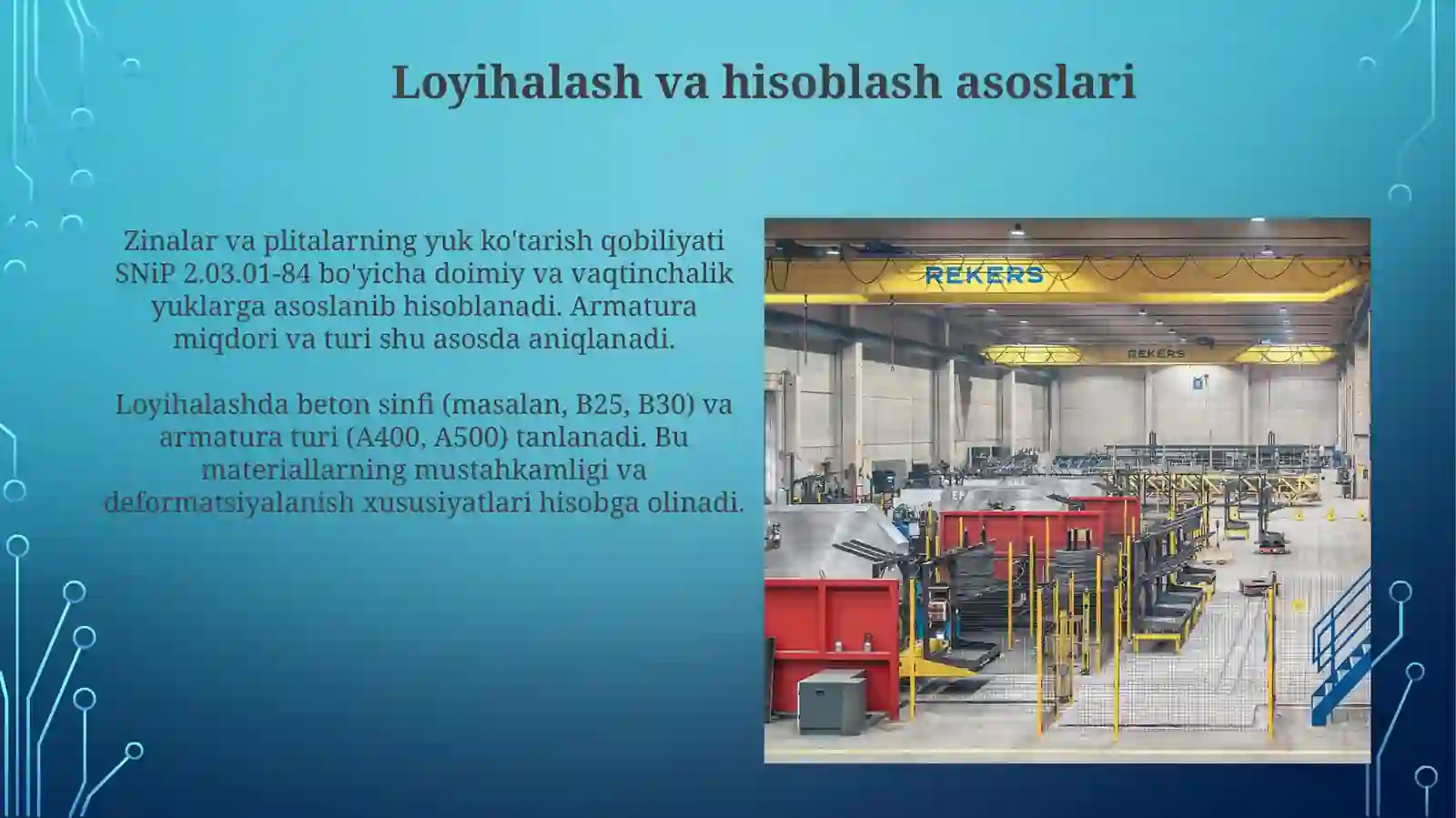 Loyihalash va hisoblash asoslari

Zinalar va plitalarning yuk ko'tarish qobiliyati SNiP 2.03.01-84 bo'yicha doimiy va vaqtinchalik yuklarga asoslanib hisoblanadi. Armatura miqdori va turi shu asosda aniqlanadi.

Loyihalashda beton sinfi (masalan, B25, B30) va armatura turi (A400, A500) tanlanadi. Bu materiallarning mustahkamligi va deformatsiyalanish xususiyatlari hisobga olinadi.

REKERS

REKERS